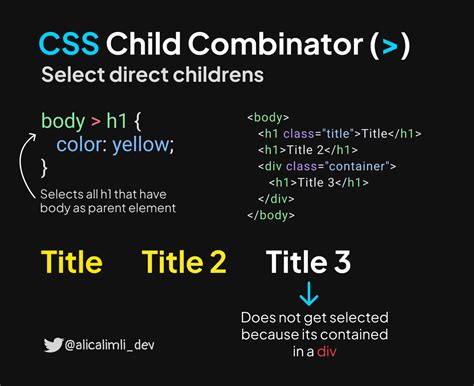 CSS Child Combinator (>)
Select direct childrens

body > h1 {
color: yellow;
}

Selects all h1 that have body as parent element

<body>
<h1 class="title">Title</h1>
<h1>Title 2</h1>
<div class="container">
<h1>Title 3</h1>
</div>
</body>

Title Title 2 Title 3

Does not get selected because its contained in a div

@alicalimli_dev